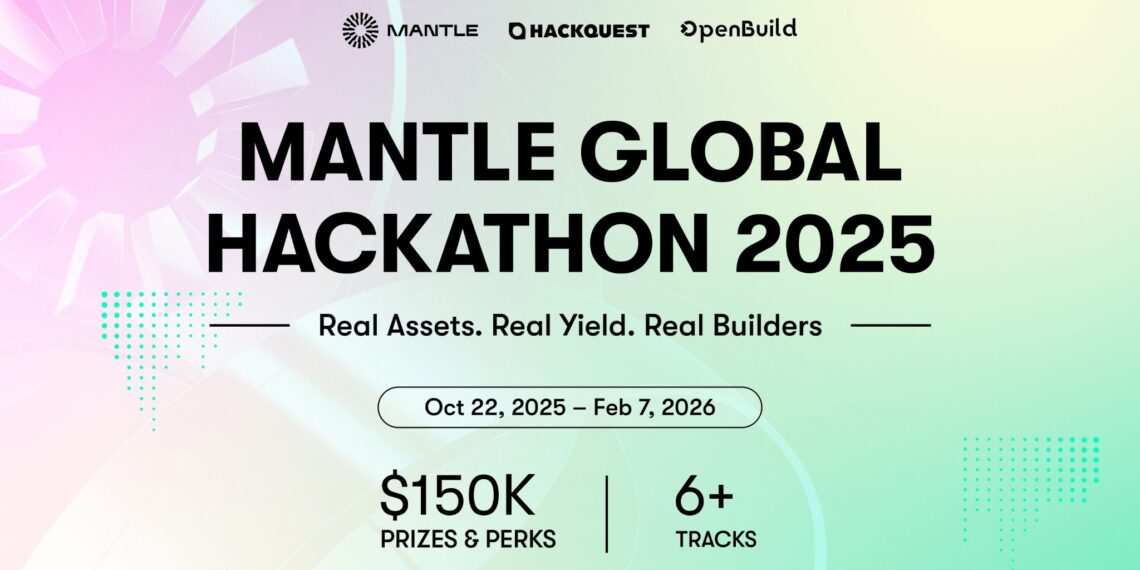 MANTLE HACKQUEST OpenBuild

MANTLE GLOBAL HACKATHON 2025

Real Assets. Real Yield. Real Builders

Oct 22, 2025 – Feb 7, 2026

$150K
PRIZES & PERKS

6+
TRACKS